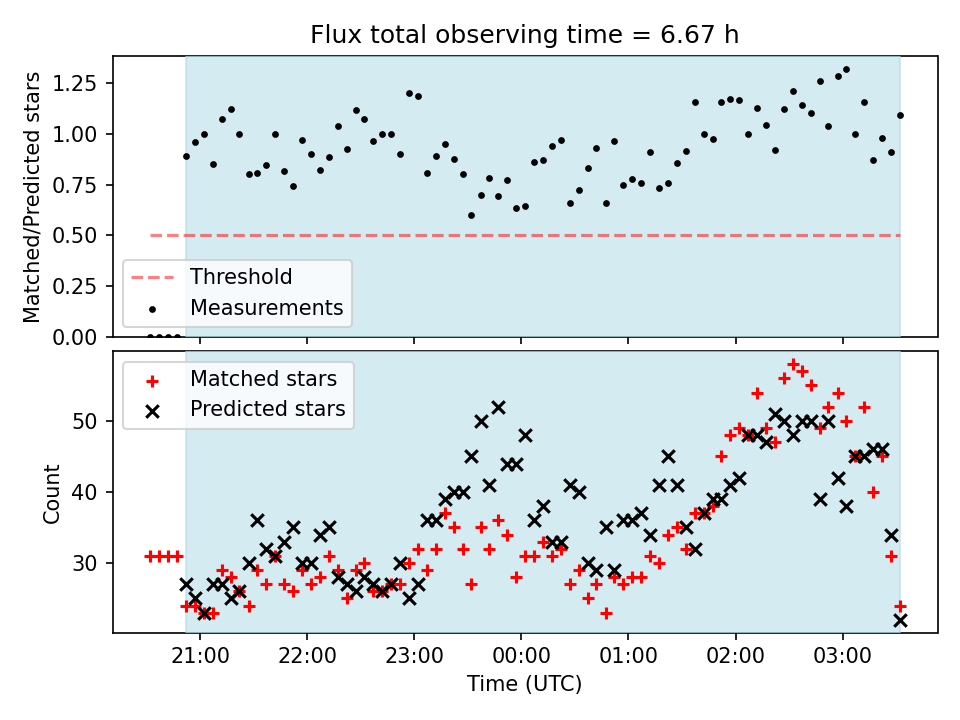 Flux total observing time = 6.67 h

Matched/Predicted stars

1.25
1.00
0.75
0.50
0.25
0.00

Threshold
Measurements

Matched stars
Predicted stars

Count

50
40
30

21:00
22:00
23:00
00:00
01:00
02:00
03:00

Time (UTC)